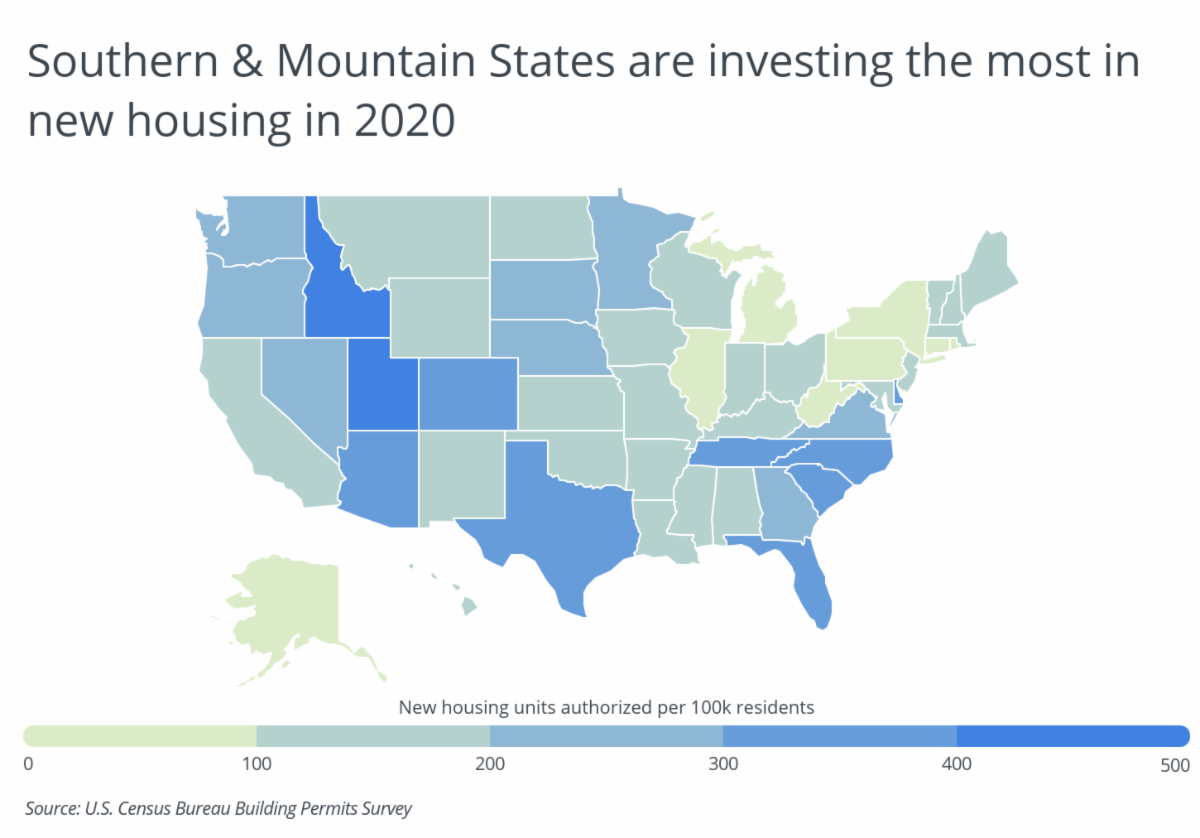 Southern & Mountain States are investing the most in new housing in 2020

New housing units authorized per 100k residents

0

100

200

300

400

500

Source: U.S. Census Bureau Building Permits Survey